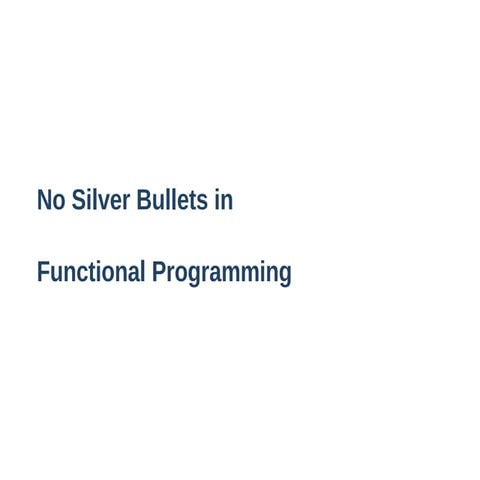 No Silver Bullets in

Functional Programming